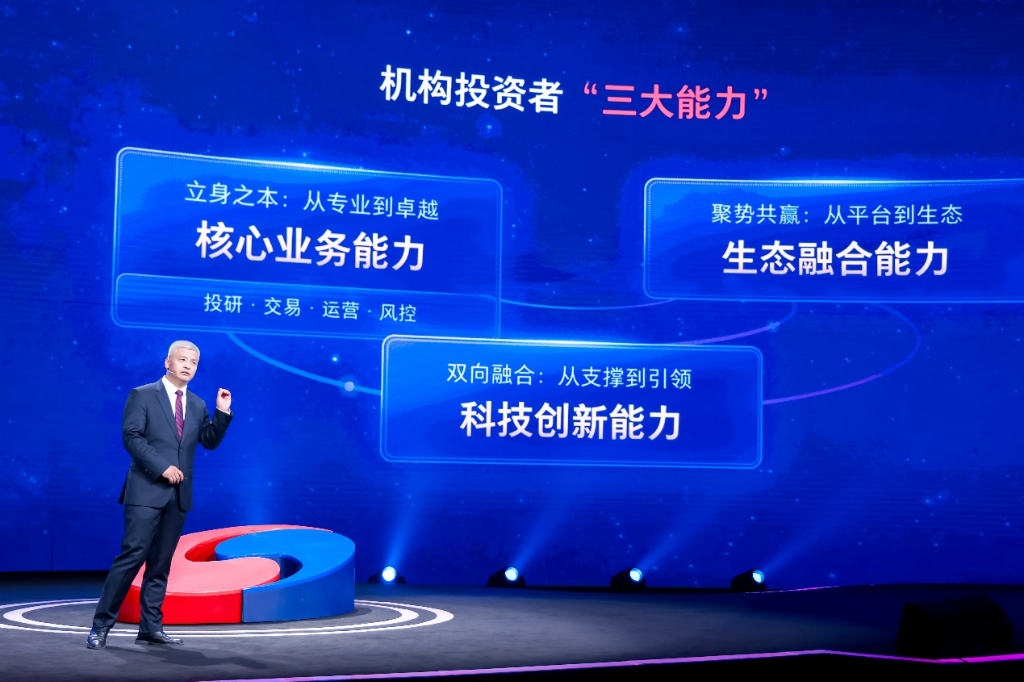 机构投资者“三大能力”

立身之本：从专业到卓越
核心业务能力
投研 · 交易 · 运营 · 风控

聚势共赢：从平台到生态
生态融合能力

双向融合：从支撑到引领
科技创新能力